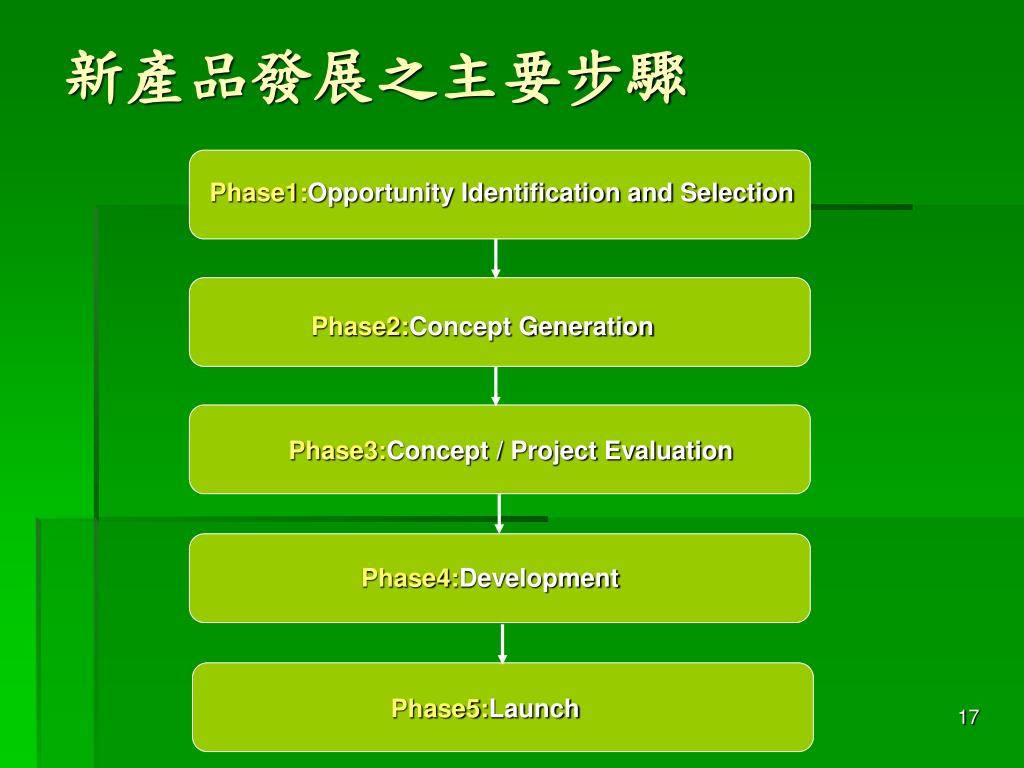 新產品發展之主要步驟

Phase1:Opportunity Identification and Selection

Phase2:Concept Generation

Phase3:Concept / Project Evaluation

Phase4:Development

Phase5:Launch

17